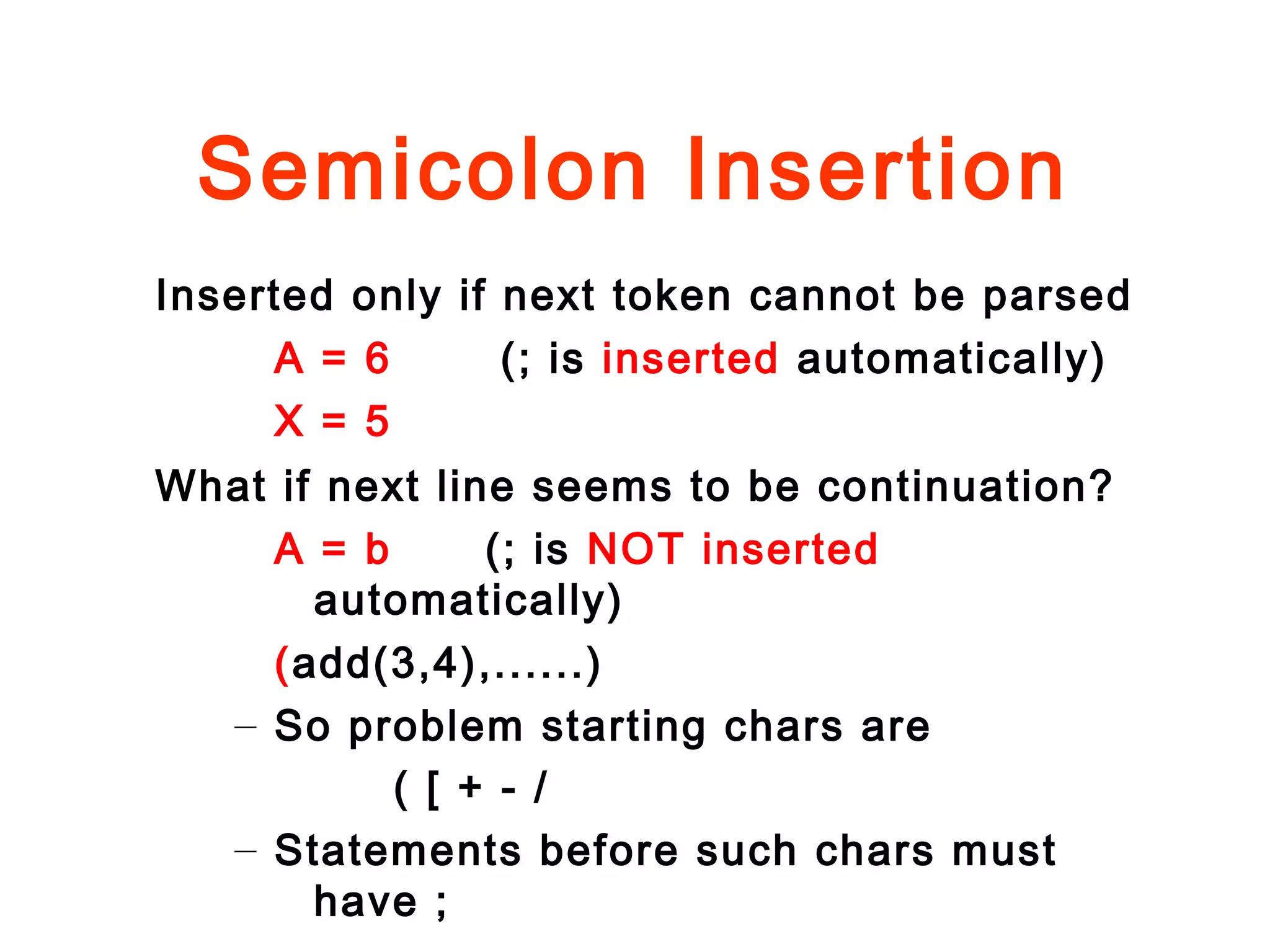 Semicolon Insertion

Inserted only if next token cannot be parsed

A = 6 (; is inserted automatically)

X = 5

What if next line seems to be continuation?

A = b (; is NOT inserted automatically)

(add(3,4),......)

– So problem starting chars are

( [ + - /

– Statements before such chars must have ;